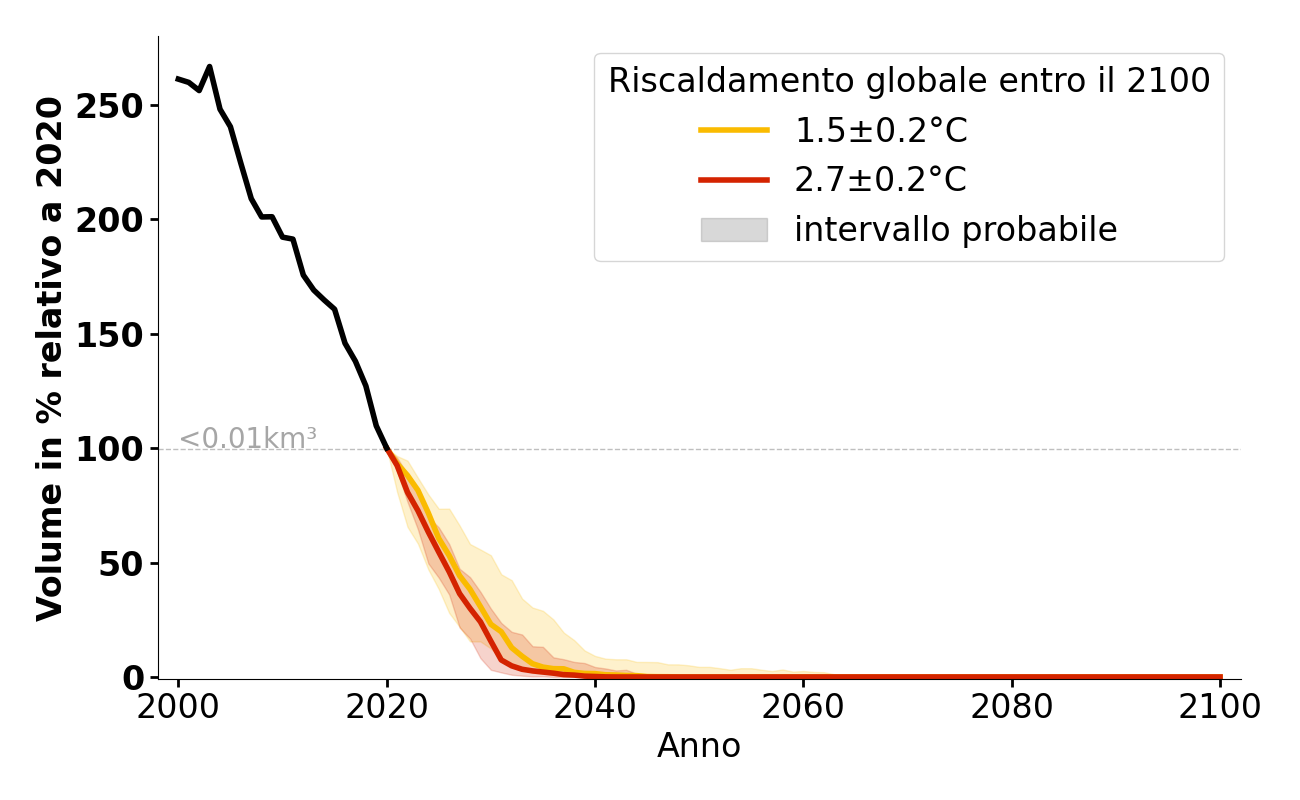 Riscaldamento globale entro il 2100
1.5±0.2°C
2.7±0.2°C
intervallo probabile

Volume in % relativo a 2020

250
200
150
100
50
0

<0.01km³

2000
2020
2040
2060
2080
2100
Anno